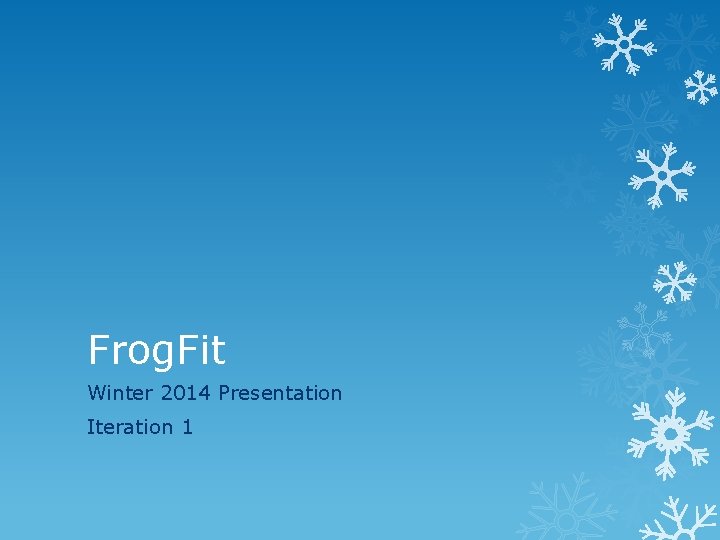 FrogFit

Winter 2014 Presentation

Iteration 1